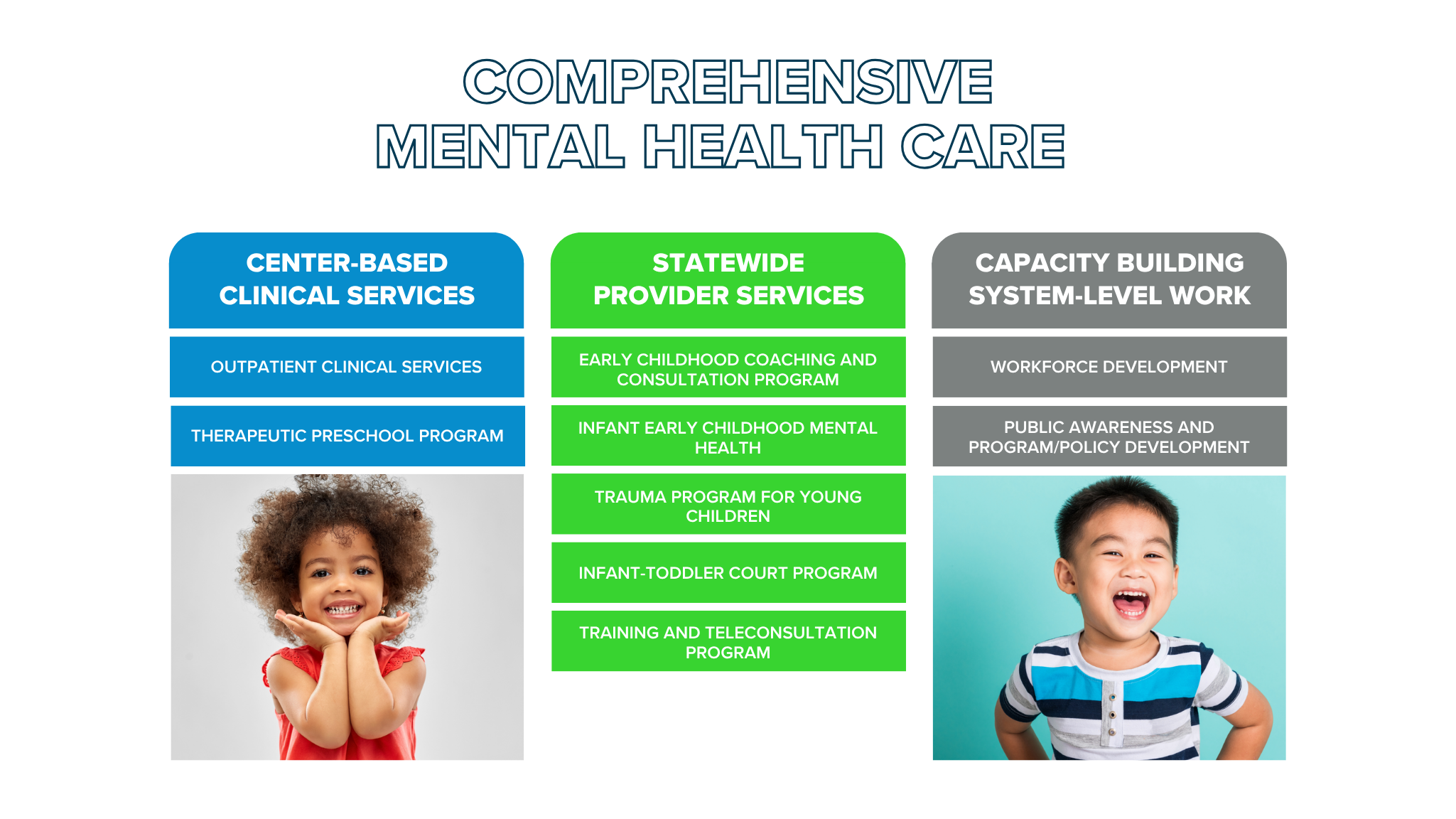 COMPREHENSIVE MENTAL HEALTH CARE

CENTER-BASED CLINICAL SERVICES

OUTPATIENT CLINICAL SERVICES

THERAPEUTIC PRESCHOOL PROGRAM

STATEWIDE PROVIDER SERVICES

EARLY CHILDHOOD COACHING AND CONSULTATION PROGRAM

INFANT EARLY CHILDHOOD MENTAL HEALTH

TRAUMA PROGRAM FOR YOUNG CHILDREN

INFANT-TODDLER COURT PROGRAM

TRAINING AND TELECONSULTATION PROGRAM

CAPACITY BUILDING SYSTEM-LEVEL WORK

WORKFORCE DEVELOPMENT

PUBLIC AWARENESS AND PROGRAM/POLICY DEVELOPMENT